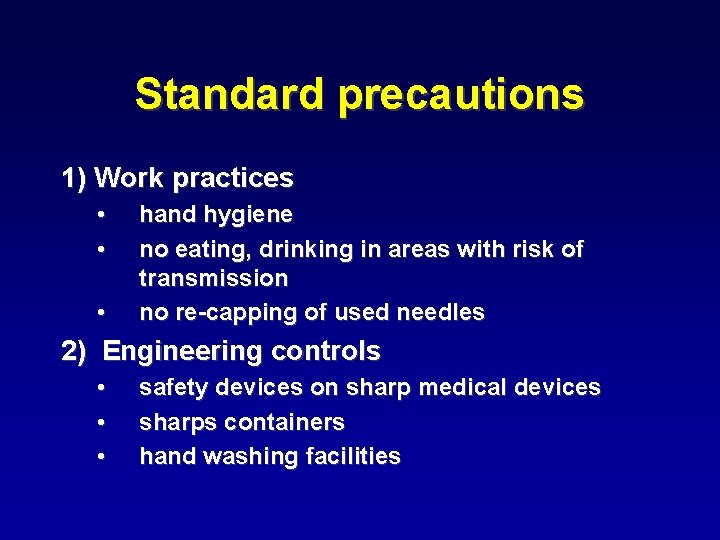 Standard precautions

1) Work practices
• hand hygiene
• no eating, drinking in areas with risk of transmission
• no re-capping of used needles

2) Engineering controls
• safety devices on sharp medical devices
• sharps containers
• hand washing facilities